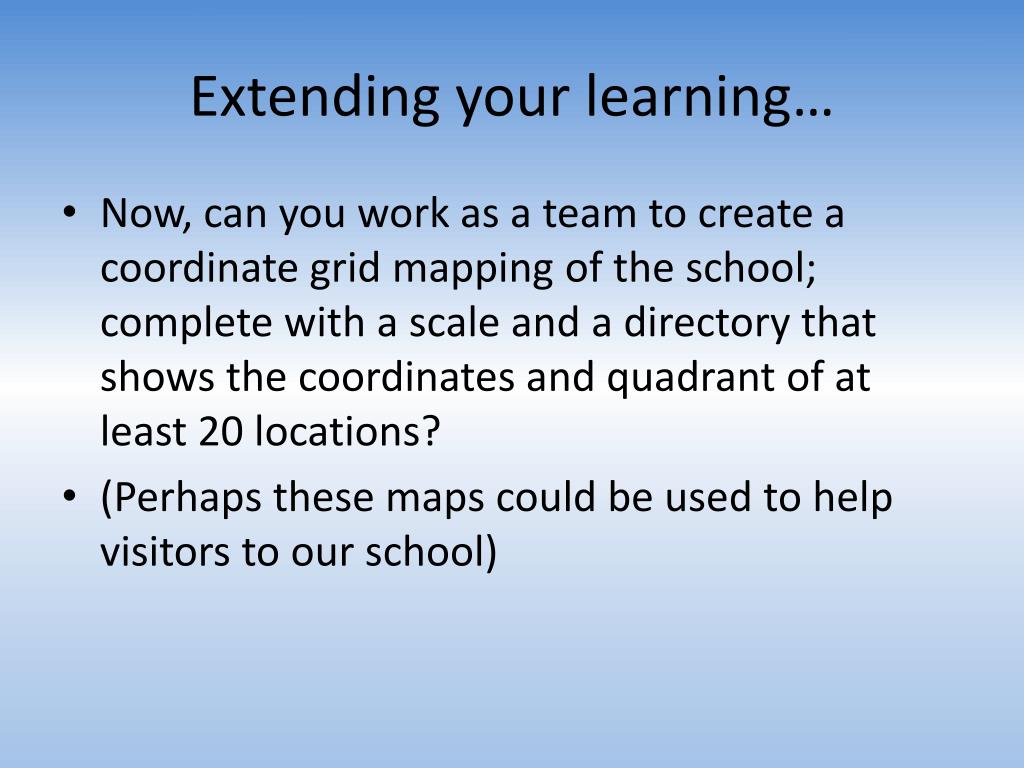 Extending your learning…

• Now, can you work as a team to create a coordinate grid mapping of the school; complete with a scale and a directory that shows the coordinates and quadrant of at least 20 locations?

• (Perhaps these maps could be used to help visitors to our school)